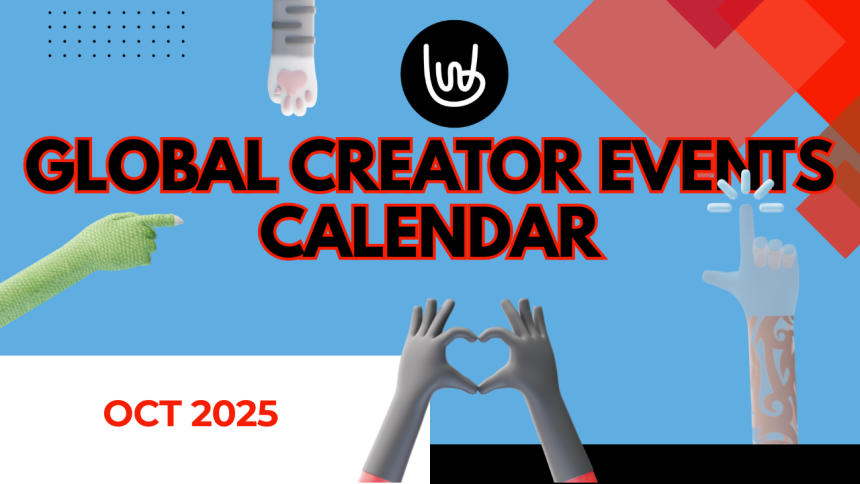 GLOBAL CREATOR EVENTS CALENDAR

OCT 2025